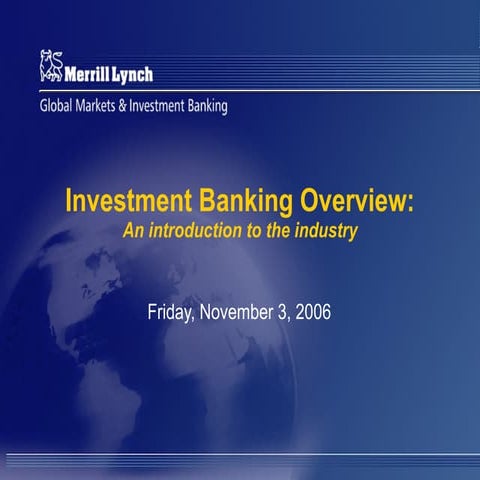 Merrill Lynch

Global Markets & Investment Banking

Investment Banking Overview:
An introduction to the industry

Friday, November 3, 2006